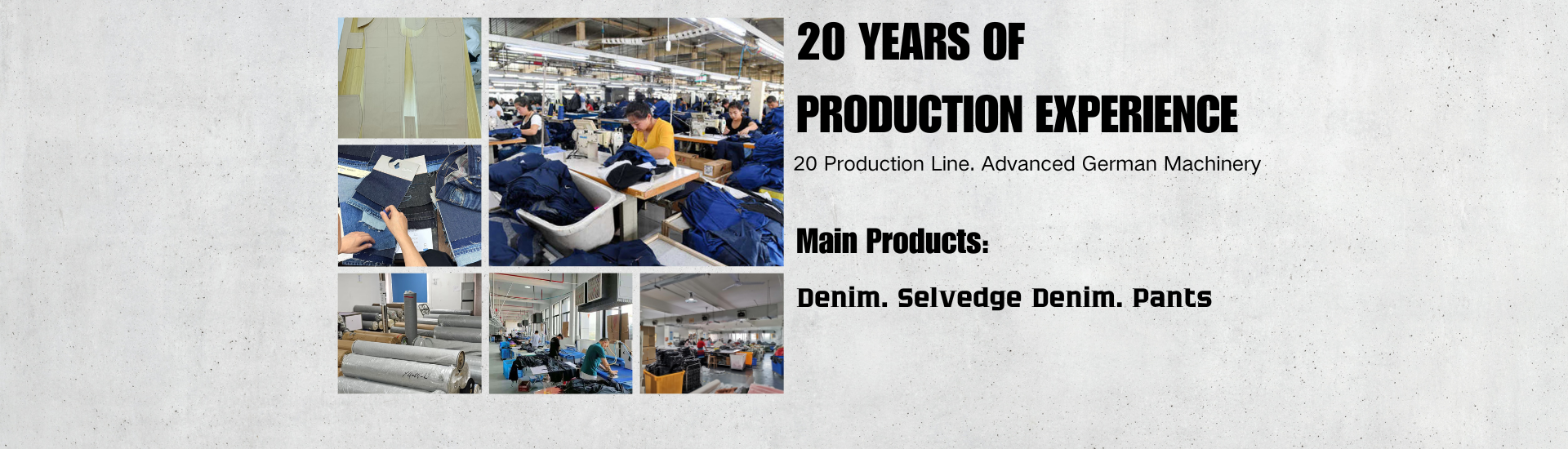 20 YEARS OF
PRODUCTION EXPERIENCE

20 Production Line. Advanced German Machinery

Main Products:

Denim. Selvedge Denim. Pants